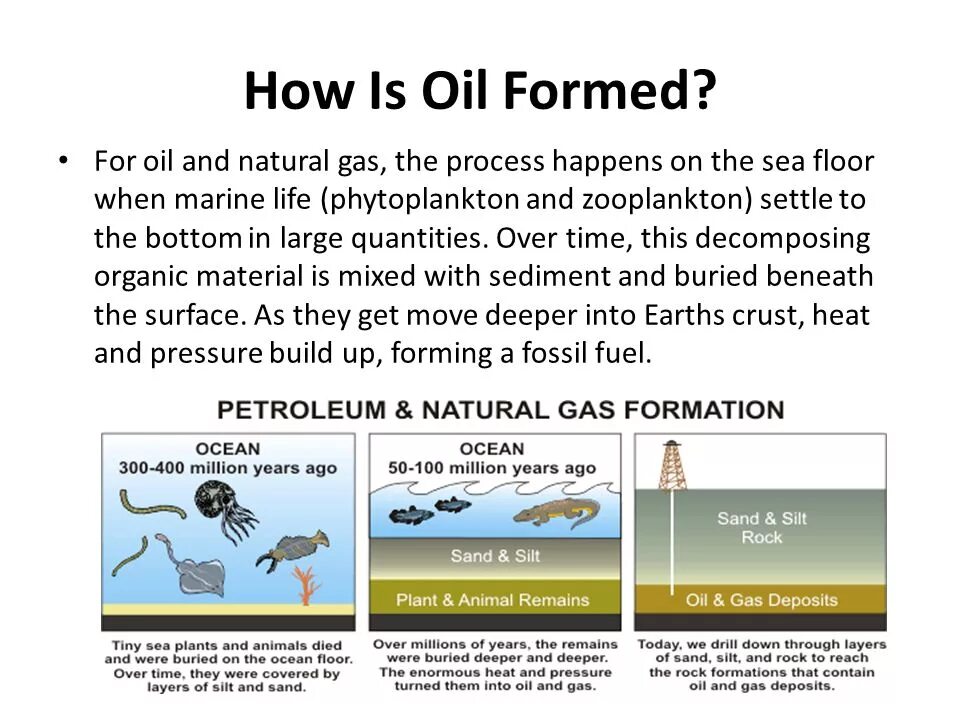 How Is Oil Formed?

• For oil and natural gas, the process happens on the sea floor when marine life (phytoplankton and zooplankton) settle to the bottom in large quantities. Over time, this decomposing organic material is mixed with sediment and buried beneath the surface. As they get move deeper into Earths crust, heat and pressure build up, forming a fossil fuel.

PETROLEUM & NATURAL GAS FORMATION

OCEAN
300-400 million years ago

Tiny sea plants and animals died and were buried on the ocean floor. Over time, they were covered by layers of silt and sand.

OCEAN
50-100 million years ago

Sand & Silt

Plant & Animal Remains

Over millions of years, the remains were buried deeper and deeper. The enormous heat and pressure turned them into oil and gas.

Sand & Silt
Rock

Oil & Gas Deposits

Today, we drill down through layers of sand, silt, and rock to reach the rock formations that contain oil and gas deposits.